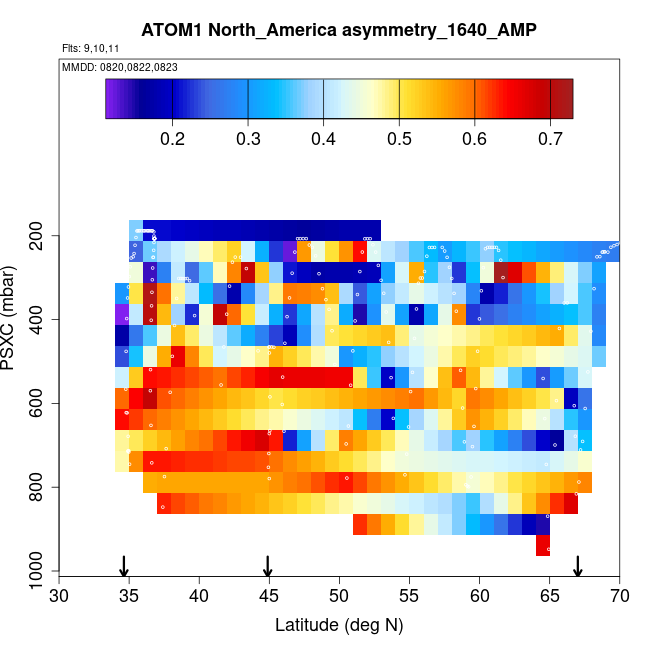 ATOM1 North_America asymmetry_1640_AMP

Flts: 9,10,11

MMDD: 0820,0822,0823

0.2 0.3 0.4 0.5 0.6 0.7

PSXC (mbar)

200
400
600
800
1000

30 35 40 45 50 55 60 65 70

Latitude (deg N)